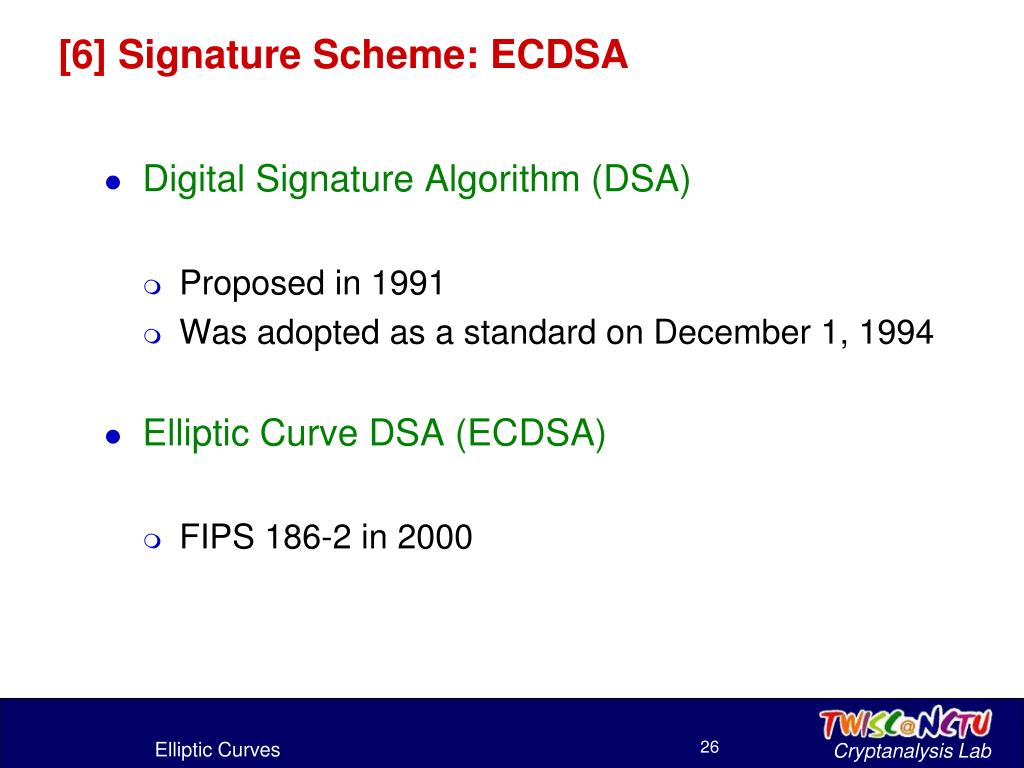 [6] Signature Scheme: ECDSA

Digital Signature Algorithm (DSA)

Proposed in 1991
Was adopted as a standard on December 1, 1994

Elliptic Curve DSA (ECDSA)

FIPS 186-2 in 2000

Elliptic Curves

26

TWISC@NCTU
Cryptanalysis Lab